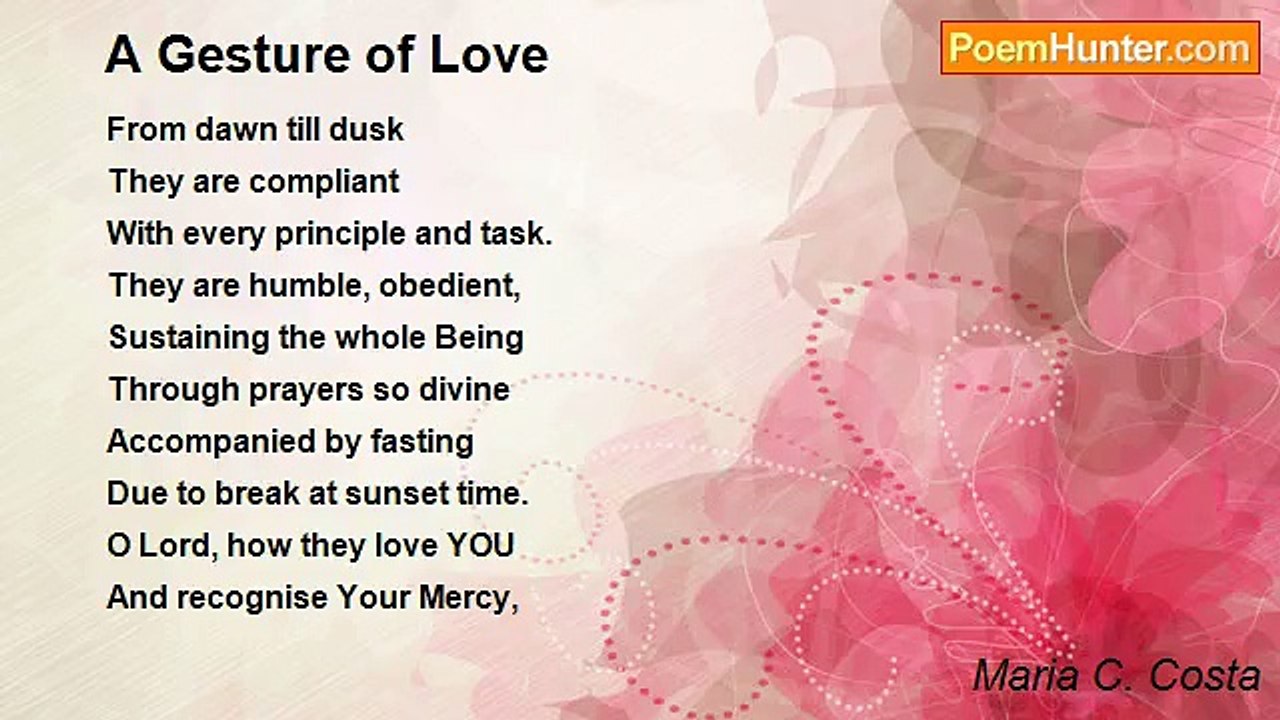 A Gesture of Love

PoemHunter.com

From dawn till dusk
They are compliant
With every principle and task.
They are humble, obedient,
Sustaining the whole Being
Through prayers so divine
Accompanied by fasting
Due to break at sunset time.
O Lord, how they love YOU
And recognise Your Mercy,

Maria C. Costa